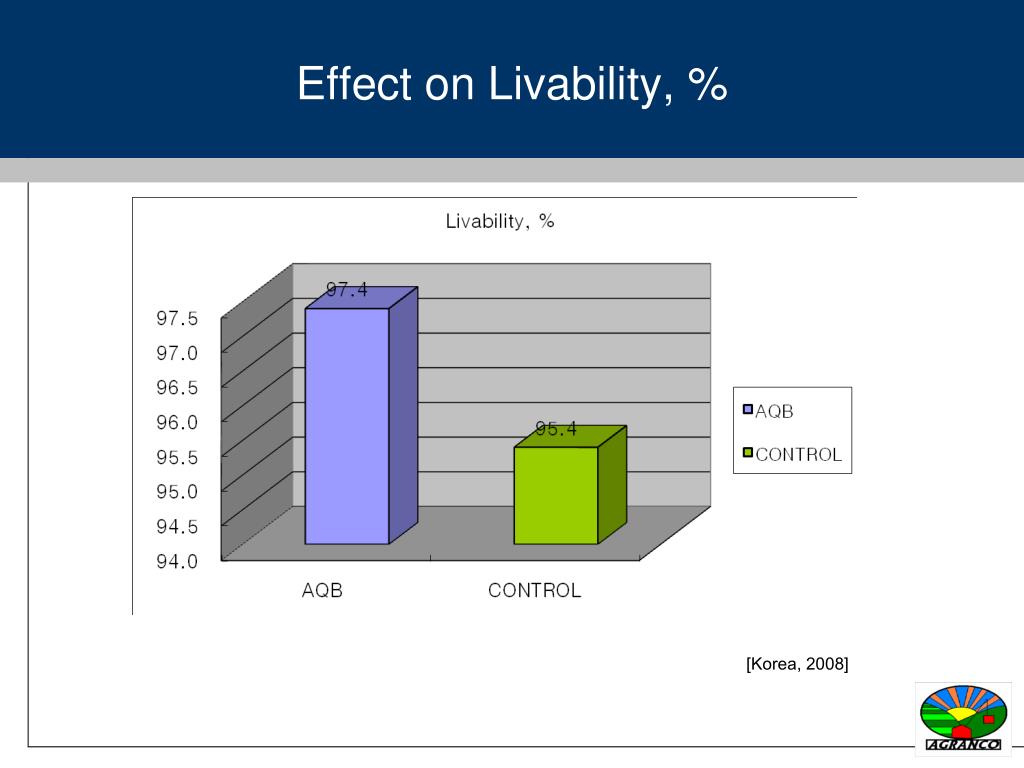 Effect on Livability, %

Livability, %

97.5
97.0
96.5
96.0
95.5
95.0
94.5
94.0

97.4
95.4

AQB
CONTROL

AQB
CONTROL

[Korea, 2008]

AGRANCO